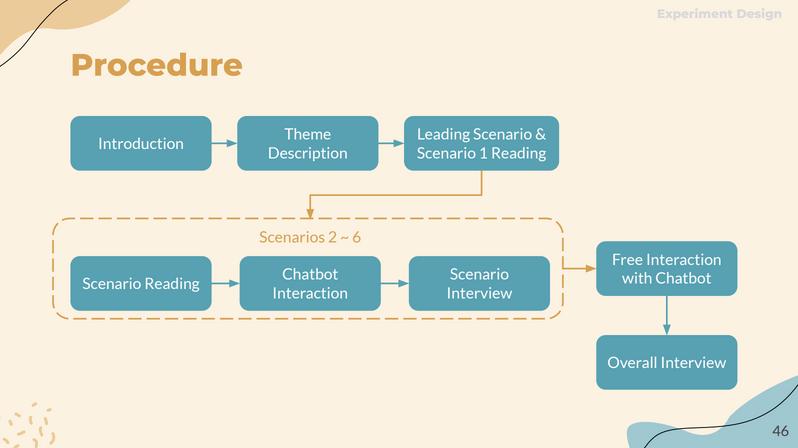 Experiment Design

Procedure

Introduction

Theme Description

Leading Scenario & Scenario 1 Reading

Scenarios 2 ~ 6

Scenario Reading

Chatbot Interaction

Scenario Interview

Free Interaction with Chatbot

Overall Interview

46